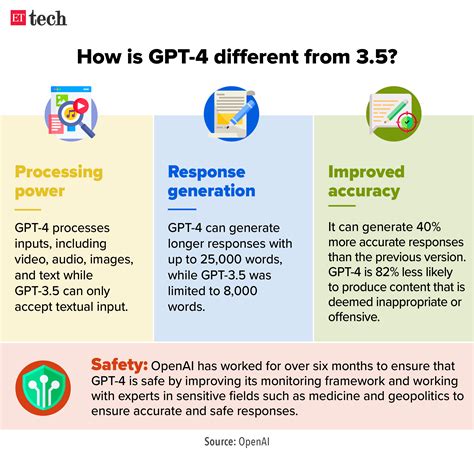 ET tech

How is GPT-4 different from 3.5?

Processing power

GPT-4 processes inputs, including video, audio, images, and text while GPT-3.5 can only accept textual input.

Response generation

GPT-4 can generate longer responses with up to 25,000 words, while GPT-3.5 was limited to 8,000 words.

Improved accuracy

It can generate 40% more accurate responses than the previous version. GPT-4 is 82% less likely to produce content that is deemed inappropriate or offensive.

Safety: OpenAI has worked for over six months to ensure that GPT-4 is safe by improving its monitoring framework and working with experts in sensitive fields such as medicine and geopolitics to ensure accurate and safe responses.

Source: OpenAI